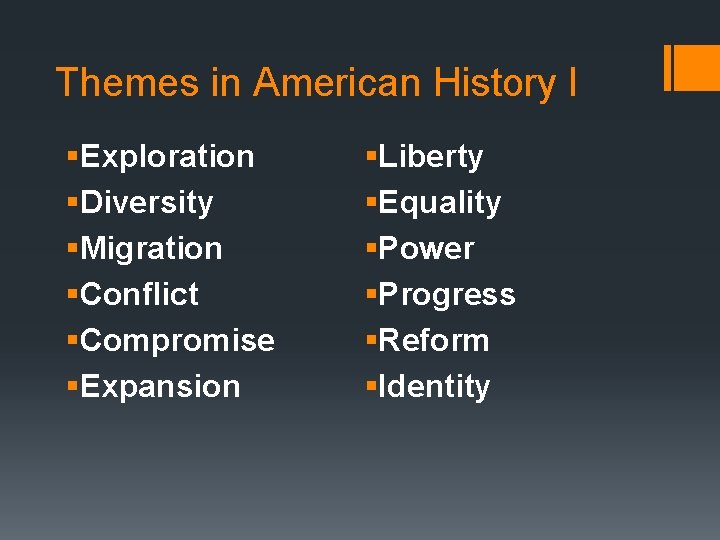 Themes in American History I

▪Exploration
▪Diversity
▪Migration
▪Conflict
▪Compromise
▪Expansion

▪Liberty
▪Equality
▪Power
▪Progress
▪Reform
▪Identity